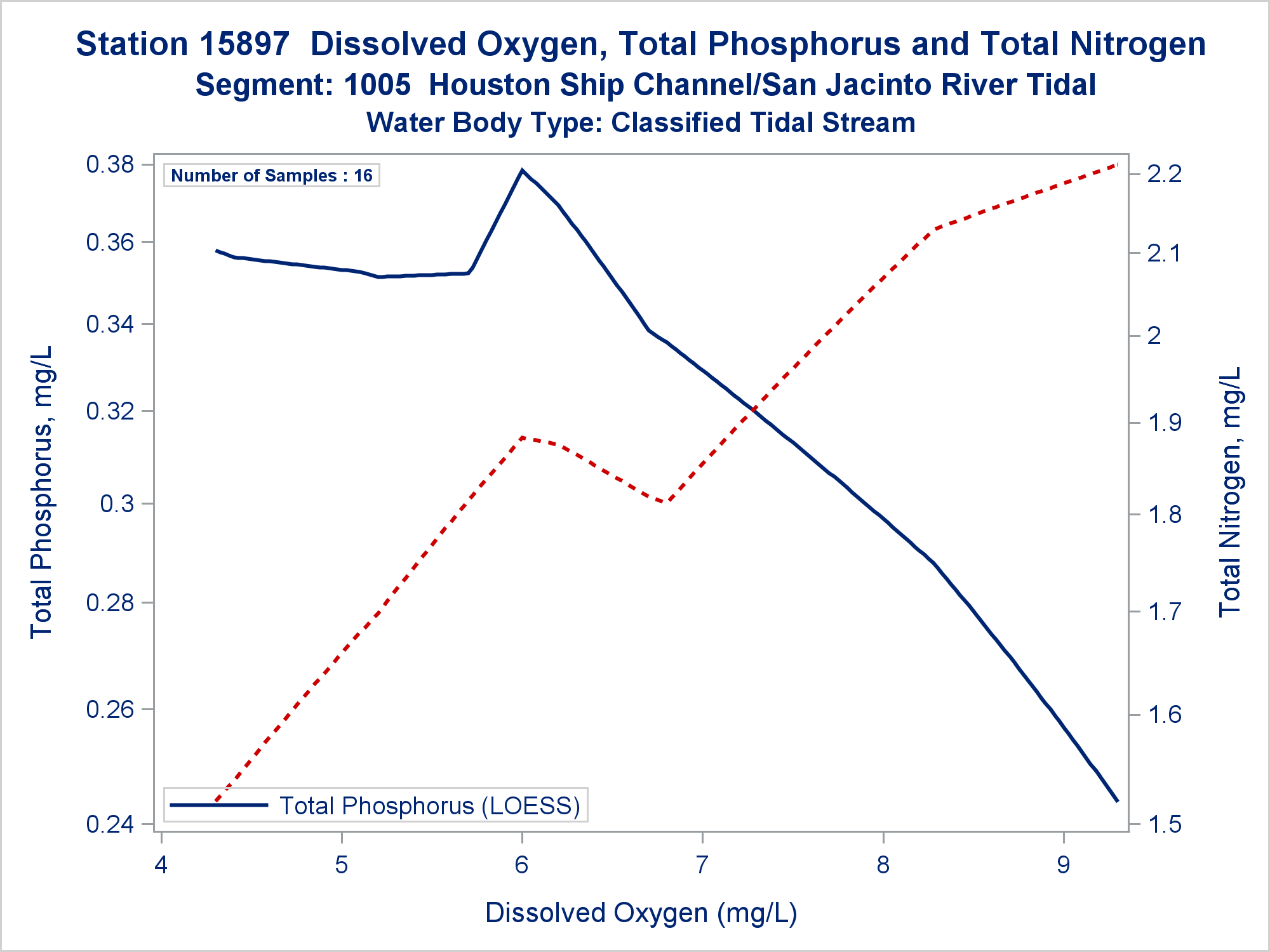 Station 15897 Dissolved Oxygen, Total Phosphorus and Total Nitrogen
Segment: 1005 Houston Ship Channel/San Jacinto River Tidal
Water Body Type: Classified Tidal Stream

Number of Samples : 16

Total Phosphorus, mg/L

0.38
0.36
0.34
0.32
0.3
0.28
0.26
0.24

Total Nitrogen, mg/L

2.2
2.1
2
1.9
1.8
1.7
1.6
1.5

Total Phosphorus (LOESS)

4
5
6
7
8
9

Dissolved Oxygen (mg/L)